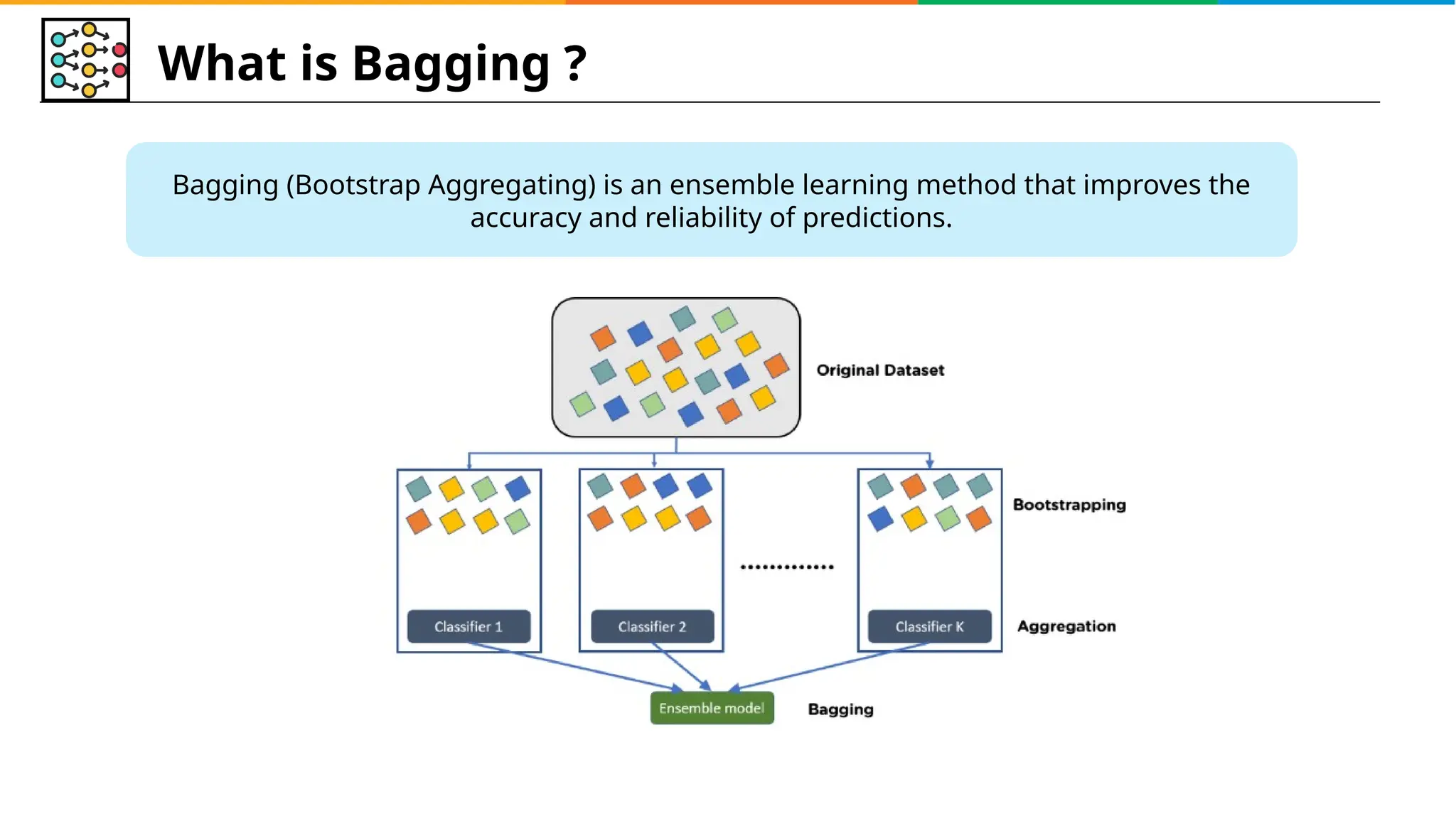 What is Bagging ?

Bagging (Bootstrap Aggregating) is an ensemble learning method that improves the accuracy and reliability of predictions.

Original Dataset

Bootstrapping

.............

Classifier 1

Classifier 2

Classifier K

Aggregation

Ensemble model

Bagging